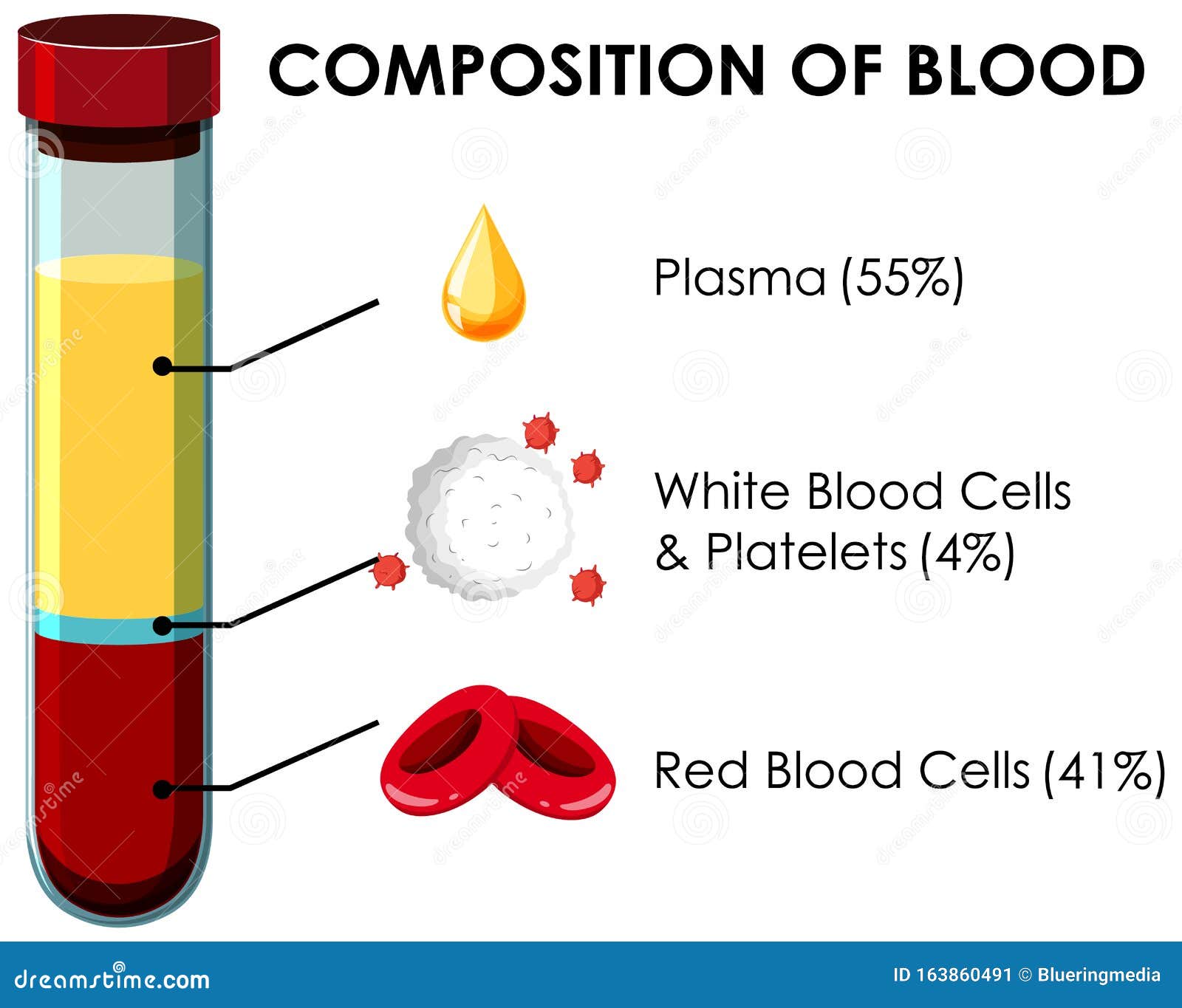 COMPOSITION OF BLOOD

Plasma (55%)

White Blood Cells & Platelets (4%)

Red Blood Cells (41%)

dreamstime.com

ID 163860491 © Blueringmedia